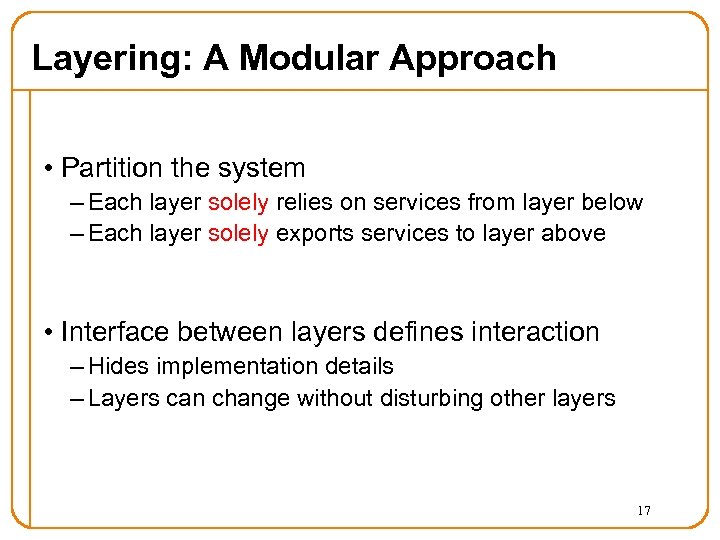 Layering: A Modular Approach

• Partition the system
– Each layer solely relies on services from layer below
– Each layer solely exports services to layer above

• Interface between layers defines interaction
– Hides implementation details
– Layers can change without disturbing other layers

17